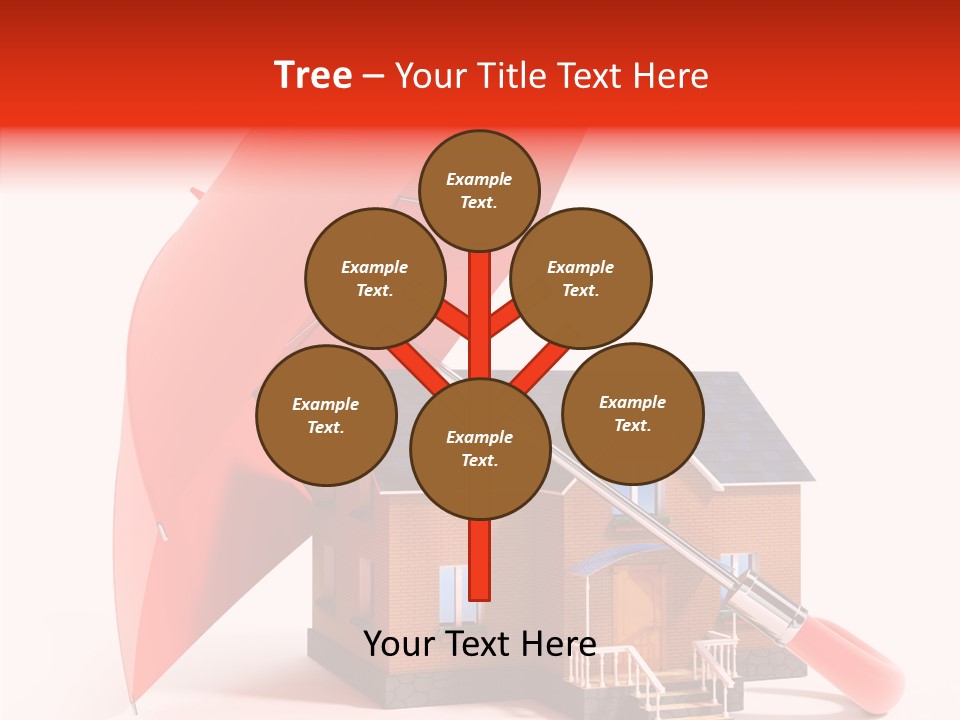 Tree – Your Title Text Here

Example Text.

Example Text.

Example Text.

Example Text.

Example Text.

Example Text.

Your Text Here